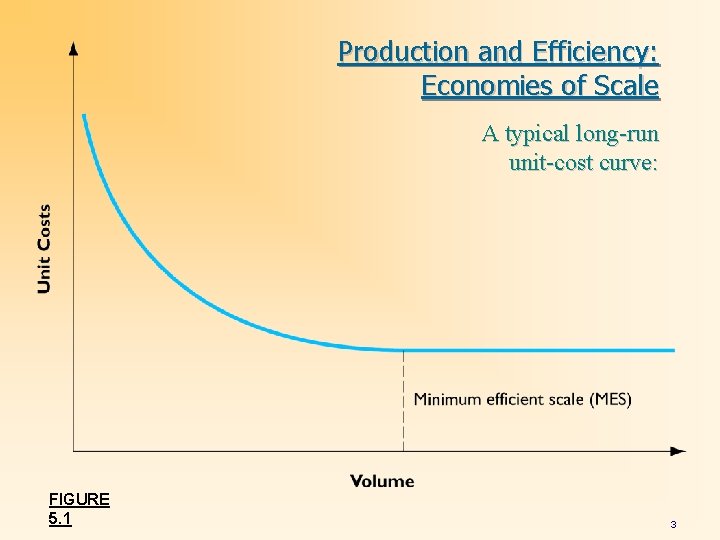 Production and Efficiency:
Economies of Scale

A typical long-run unit-cost curve:

Unit Costs

Minimum efficient scale (MES)

Volume

FIGURE 5.1

3